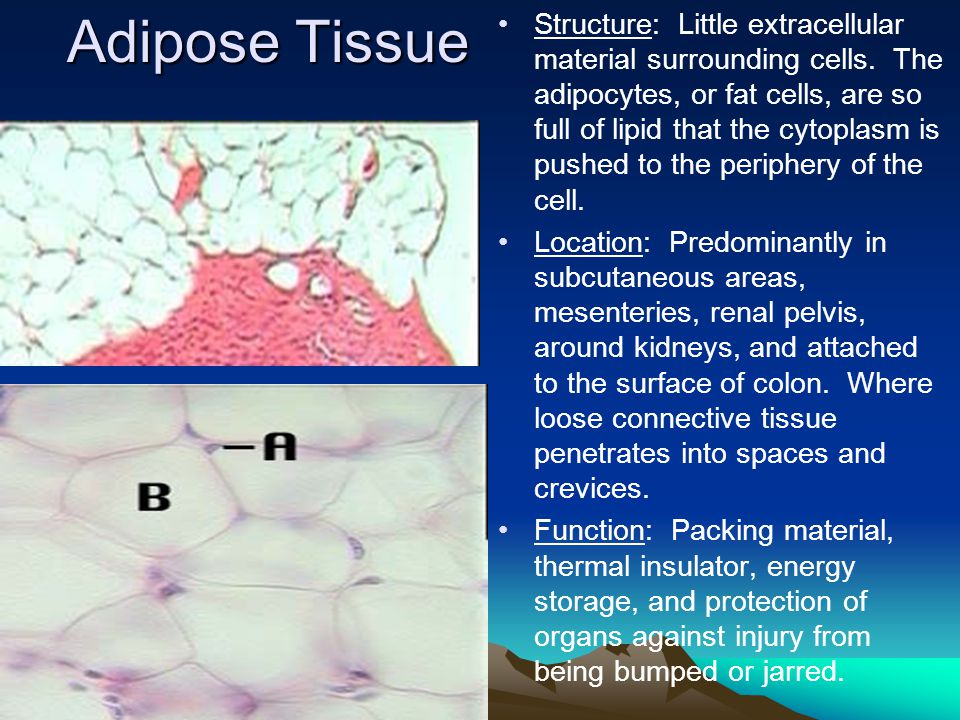 Adipose Tissue

A

B

• Structure: Little extracellular material surrounding cells. The adipocytes, or fat cells, are so full of lipid that the cytoplasm is pushed to the periphery of the cell.

• Location: Predominantly in subcutaneous areas, mesenteries, renal pelvis, around kidneys, and attached to the surface of colon. Where loose connective tissue penetrates into spaces and crevices.

• Function: Packing material, thermal insulator, energy storage, and protection of organs against injury from being bumped or jarred.